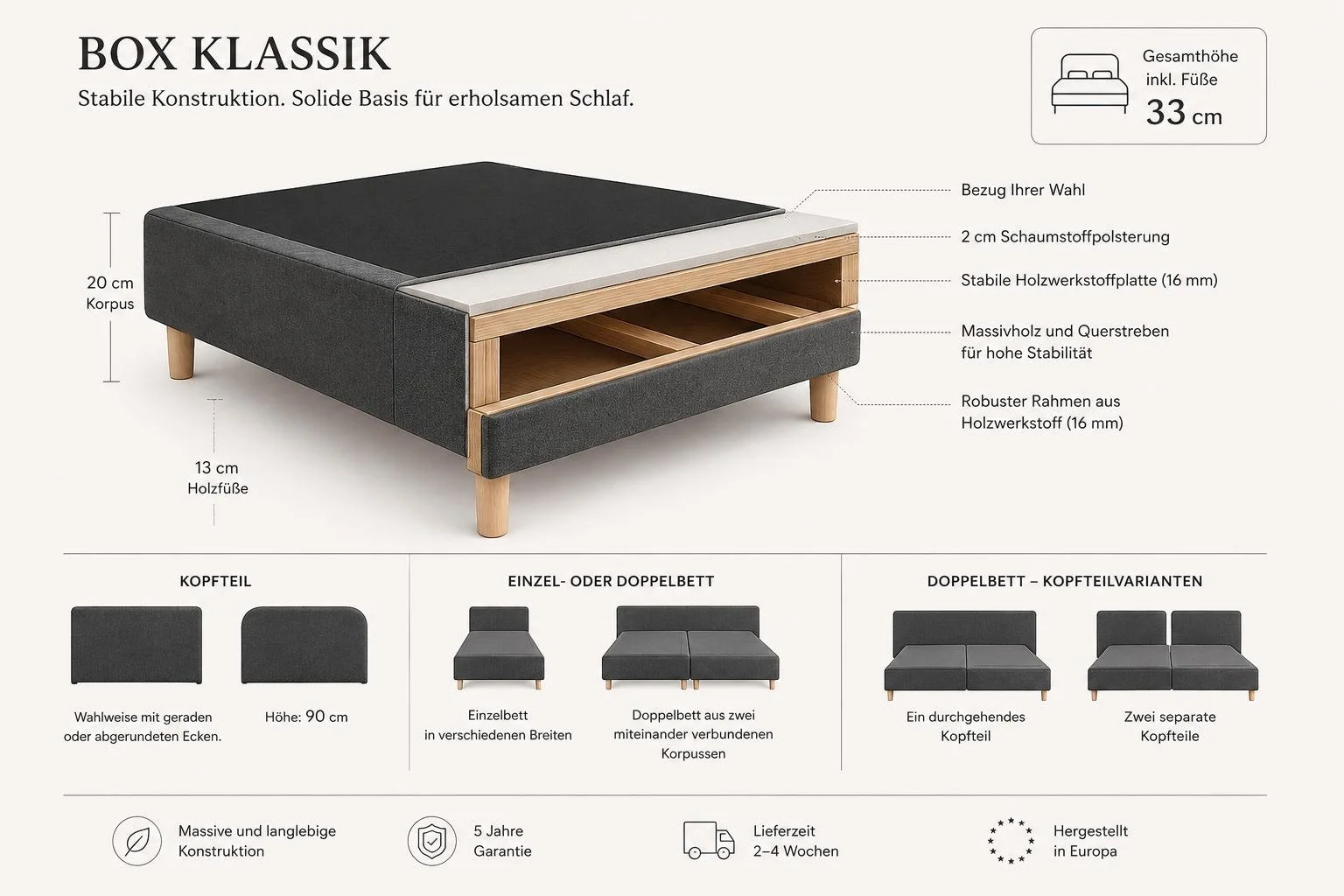 BOX KLASSIK

Stabile Konstruktion. Solide Basis für erholsamen Schlaf.

Gesamthöhe inkl. Füße
33 cm

20 cm
Korpus

13 cm
Holzfüße

Bezug Ihrer Wahl

2 cm Schaumstoffpolsterung

Stabile Holzwerkstoffplatte (16 mm)

Massivholz und Querstreben für hohe Stabilität

Robuster Rahmen aus Holzwerkstoff (16 mm)

KOPFTEIL

Wahlweise mit geraden oder abgerundeten Ecken.

Höhe: 90 cm

EINZEL- ODER DOPPELBETT

Einzelbett in verschiedenen Breiten

Doppelbett aus zwei miteinander verbundenen Korpussen

DOPPELBETT – KOPFTEILVARIANTEN

Ein durchgehendes Kopfteil

Zwei separate Kopfteile

Massive und langlebige Konstruktion

5 Jahre Garantie

Lieferzeit 2–4 Wochen

Hergestellt in Europa